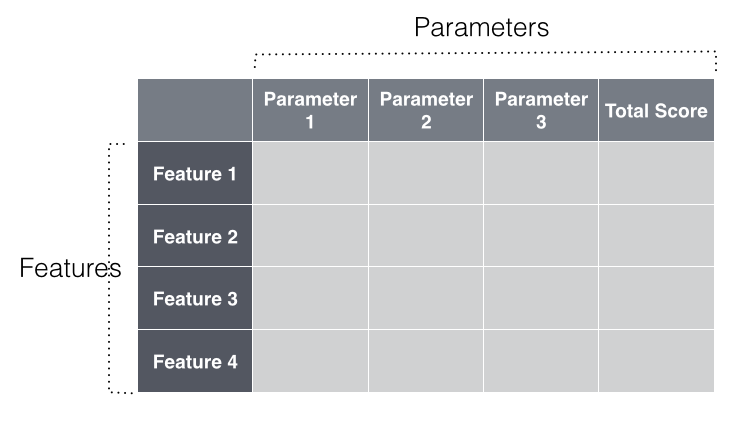 Parameters

Features

| | Parameter 1 | Parameter 2 | Parameter 3 | Total Score |
|---|---|---|---|---|
| Feature 1 | | | | |
| Feature 2 | | | | |
| Feature 3 | | | | |
| Feature 4 | | | | |